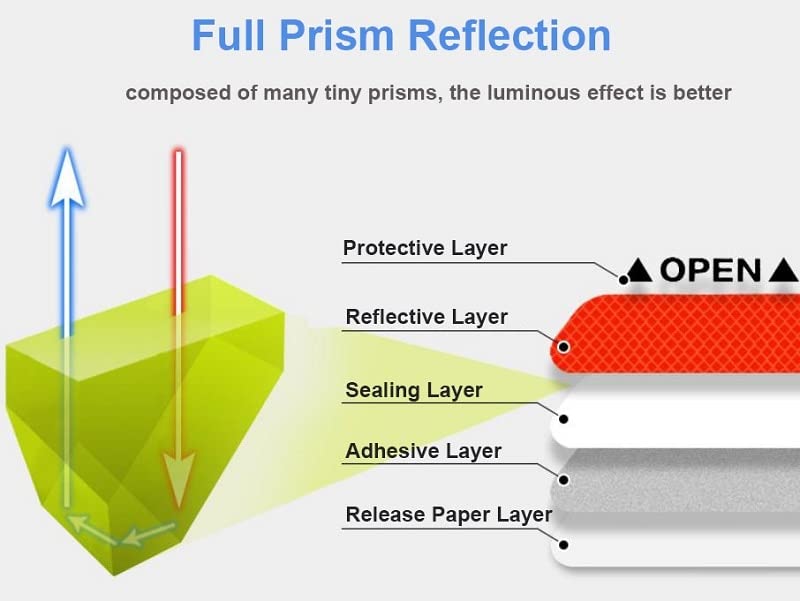 Full Prism Reflection

composed of many tiny prisms, the luminous effect is better

Protective Layer

▲OPEN▲

Reflective Layer

Sealing Layer

Adhesive Layer

Release Paper Layer